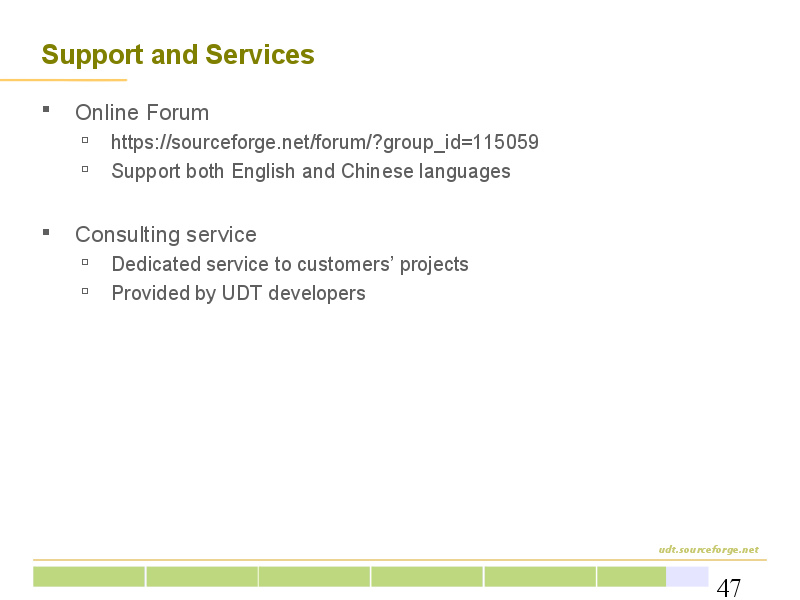 Support and Services

- Online Forum
  - https://sourceforge.net/forum/?group_id=115059
  - Support both English and Chinese languages

- Consulting service
  - Dedicated service to customers' projects
  - Provided by UDT developers

udt.sourceforge.net

47